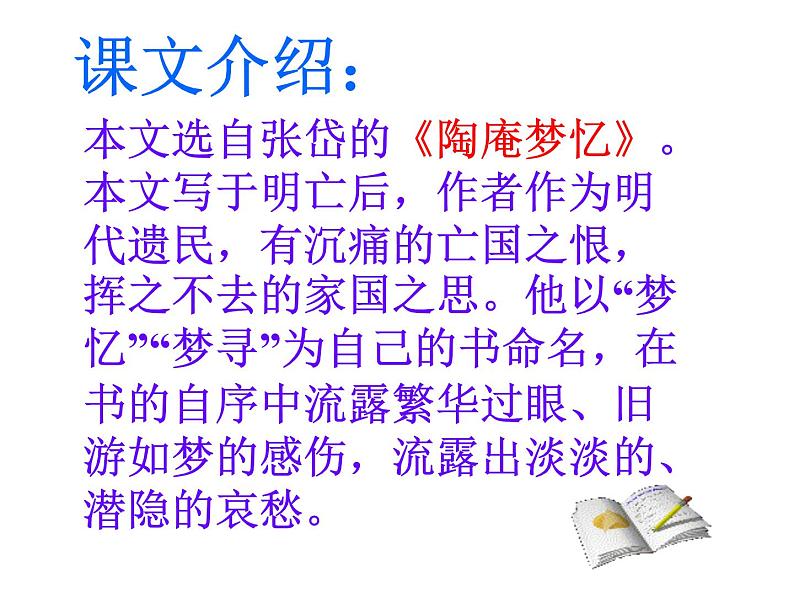 课文介绍：

本文选自张岱的《陶庵梦忆》。本文写于明亡后，作者作为明代遗民，有沉痛的亡国之恨，挥之不去的家国之思。他以“梦忆”“梦寻”为自己的书命名，在书的自序中流露繁华过眼、旧游如梦的感伤，流露出淡淡的、潜隐的哀愁。